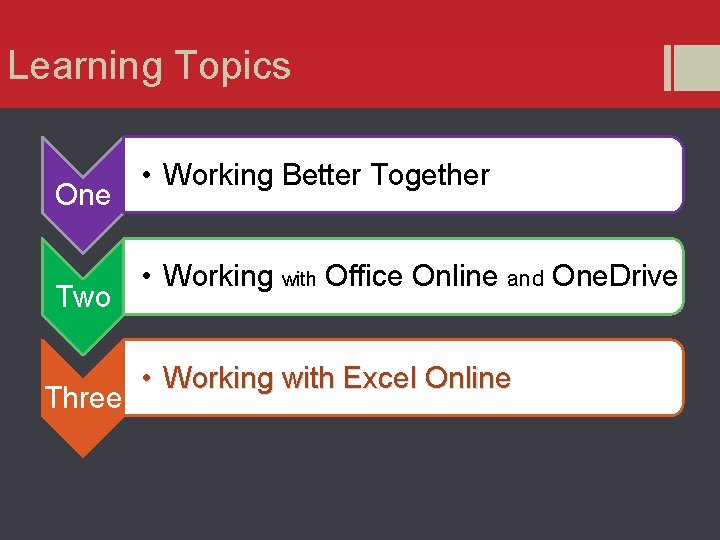 Learning Topics

One
• Working Better Together

Two
• Working with Office Online and OneDrive

Three
• Working with Excel Online